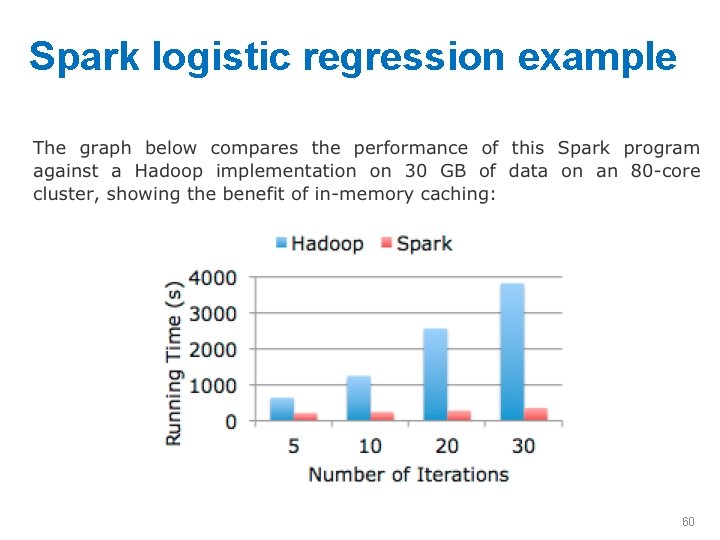 Spark logistic regression example

The graph below compares the performance of this Spark program against a Hadoop implementation on 30 GB of data on an 80-core cluster, showing the benefit of in-memory caching:

Hadoop Spark

Running Time (s)

4000
3000
2000
1000
0

5 10 20 30

Number of Iterations

60